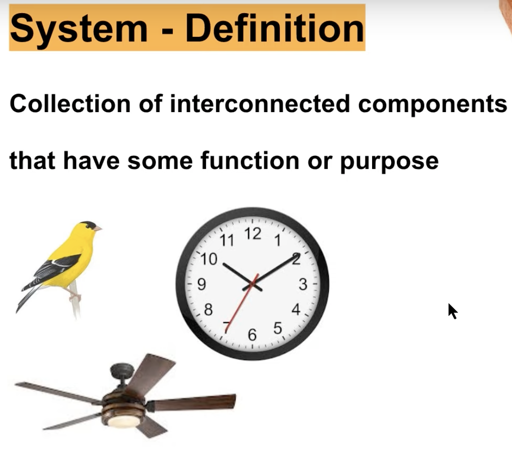 System - Definition

Collection of interconnected components that have some function or purpose

11 12 1
10 2
9 3
8 4
7 6 5